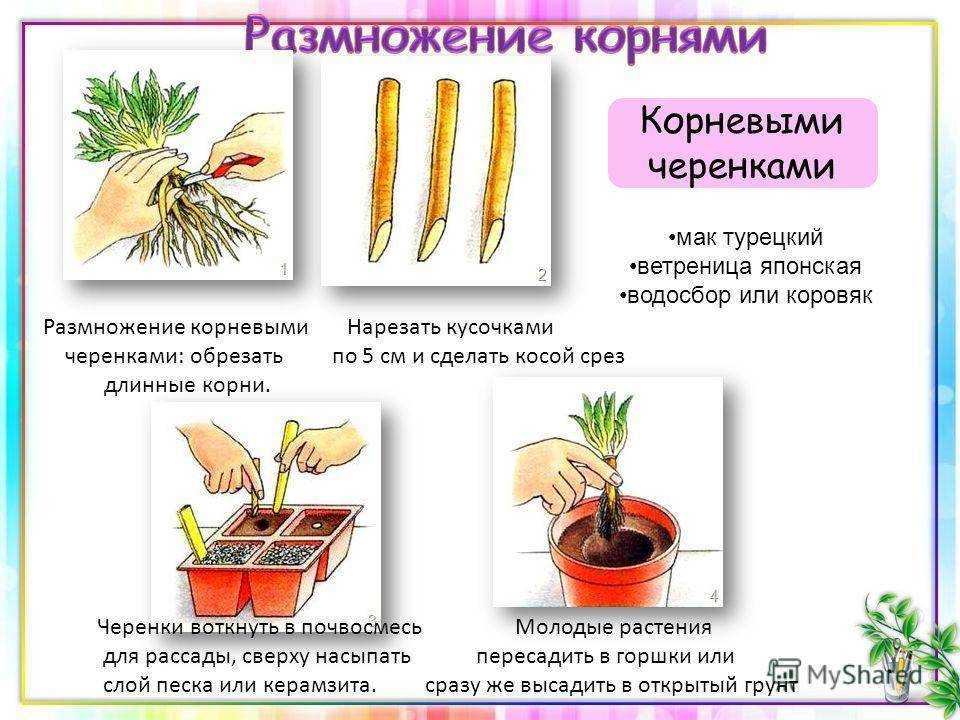 Размножение корнями

1

2

Корневыми черенками

•мак турецкий
•ветреница японская
•водосбор или коровяк

Размножение корневыми черенками: обрезать длинные корни.

Нарезать кусочками по 5 см и сделать косой срез

3

4

Черенки воткнуть в почвосмесь для рассады, сверху насыпать слой песка или керамзита.

Молодые растения пересадить в горшки или сразу же высадить в открытый грунт

MyShared